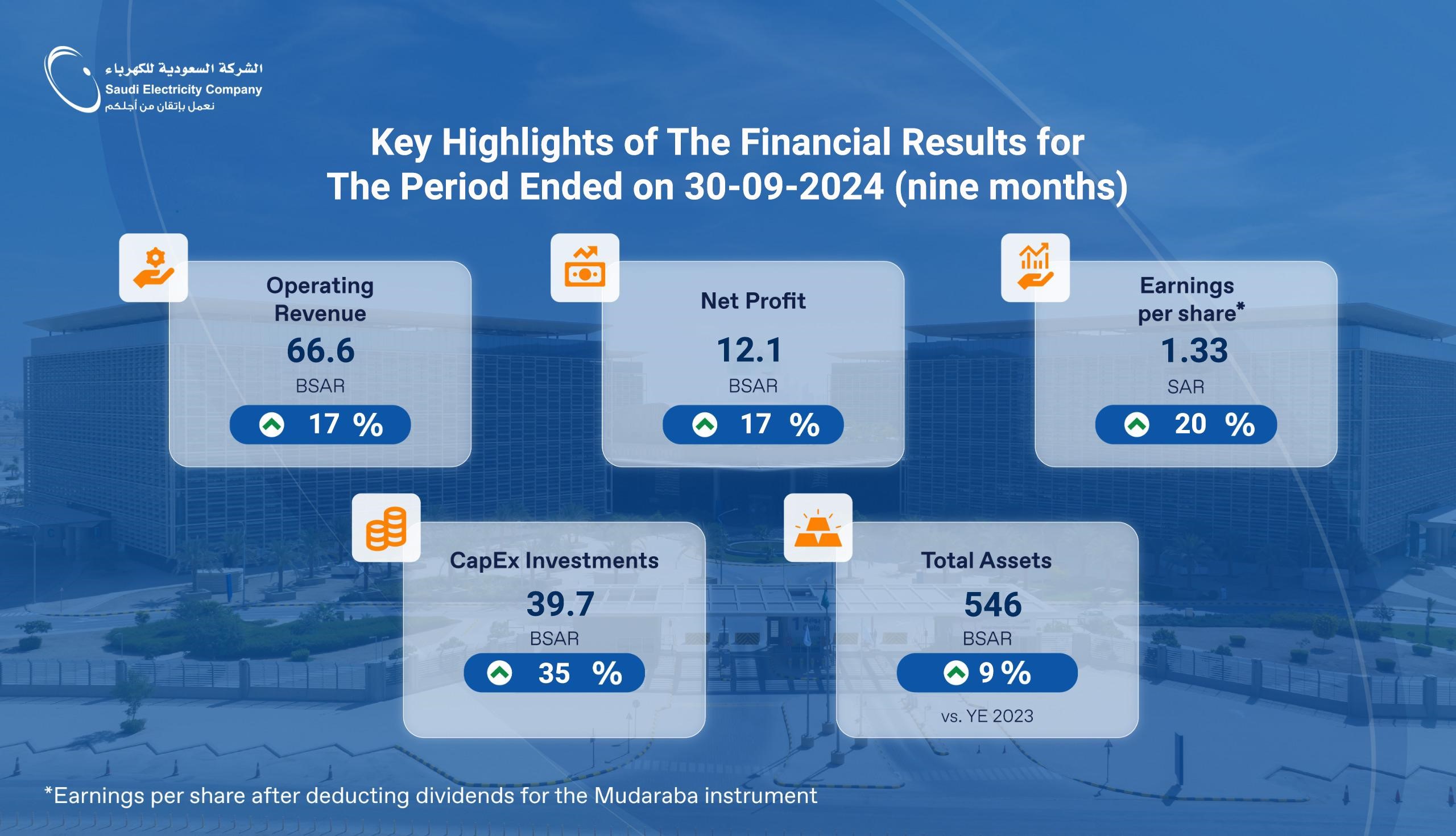 الشركة السعودية للكهرباء
Saudi Electricity Company
نعمل بإتقان من أجلكم

Key Highlights of The Financial Results for The Period Ended on 30-09-2024 (nine months)

Operating Revenue
66.6
BSAR
17 %

Net Profit
12.1
BSAR
17 %

Earnings per share*
1.33
SAR
20 %

CapEx Investments
39.7
BSAR
35 %

Total Assets
546
BSAR
9 %
vs. YE 2023

*Earnings per share after deducting dividends for the Mudaraba instrument